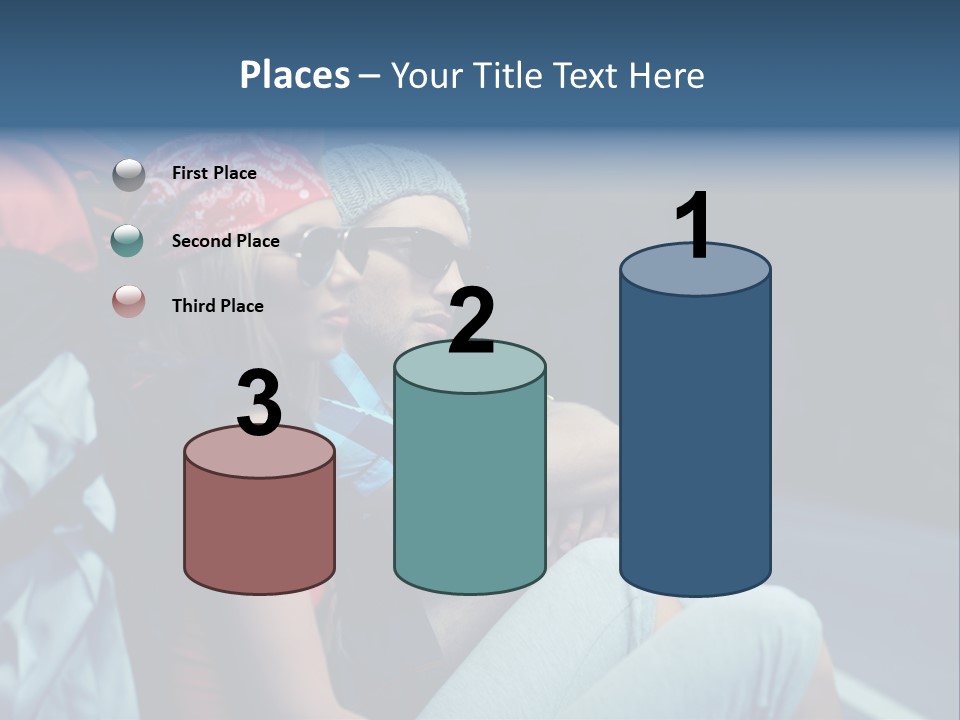 Places – Your Title Text Here

First Place

Second Place

Third Place

3

2

1